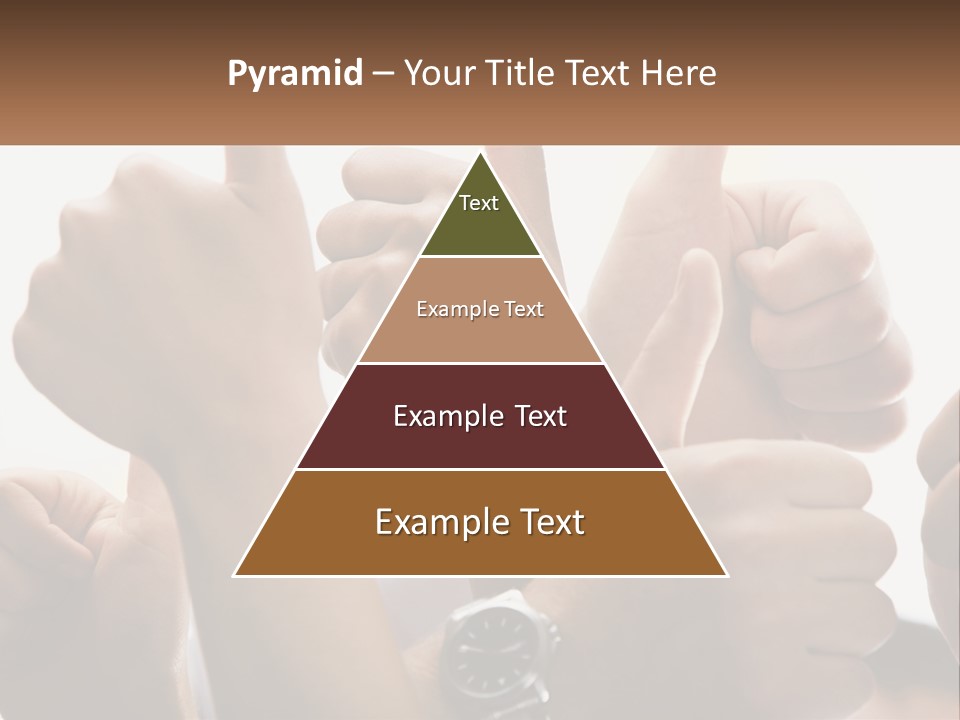 Pyramid – Your Title Text Here

Text

Example Text

Example Text

Example Text